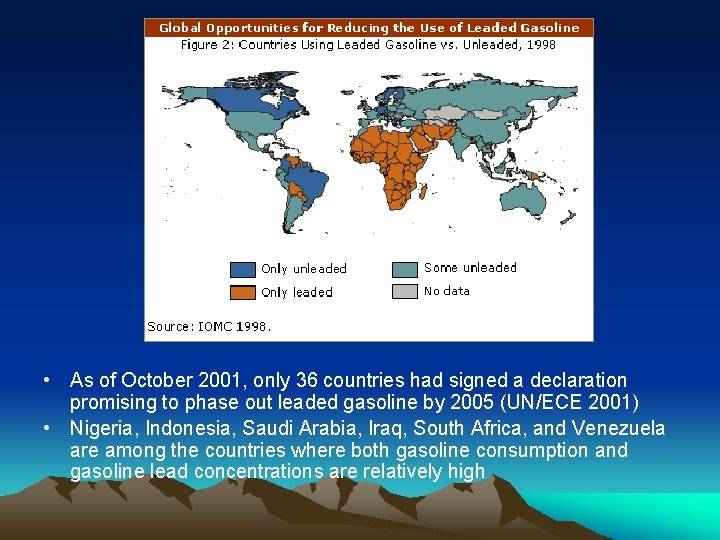 Global Opportunities for Reducing the Use of Leaded Gasoline
Figure 2: Countries Using Leaded Gasoline vs. Unleaded, 1998

Only unleaded
Only leaded
Some unleaded
No data

Source: IOMC 1998.

• As of October 2001, only 36 countries had signed a declaration promising to phase out leaded gasoline by 2005 (UN/ECE 2001)
• Nigeria, Indonesia, Saudi Arabia, Iraq, South Africa, and Venezuela are among the countries where both gasoline consumption and gasoline lead concentrations are relatively high